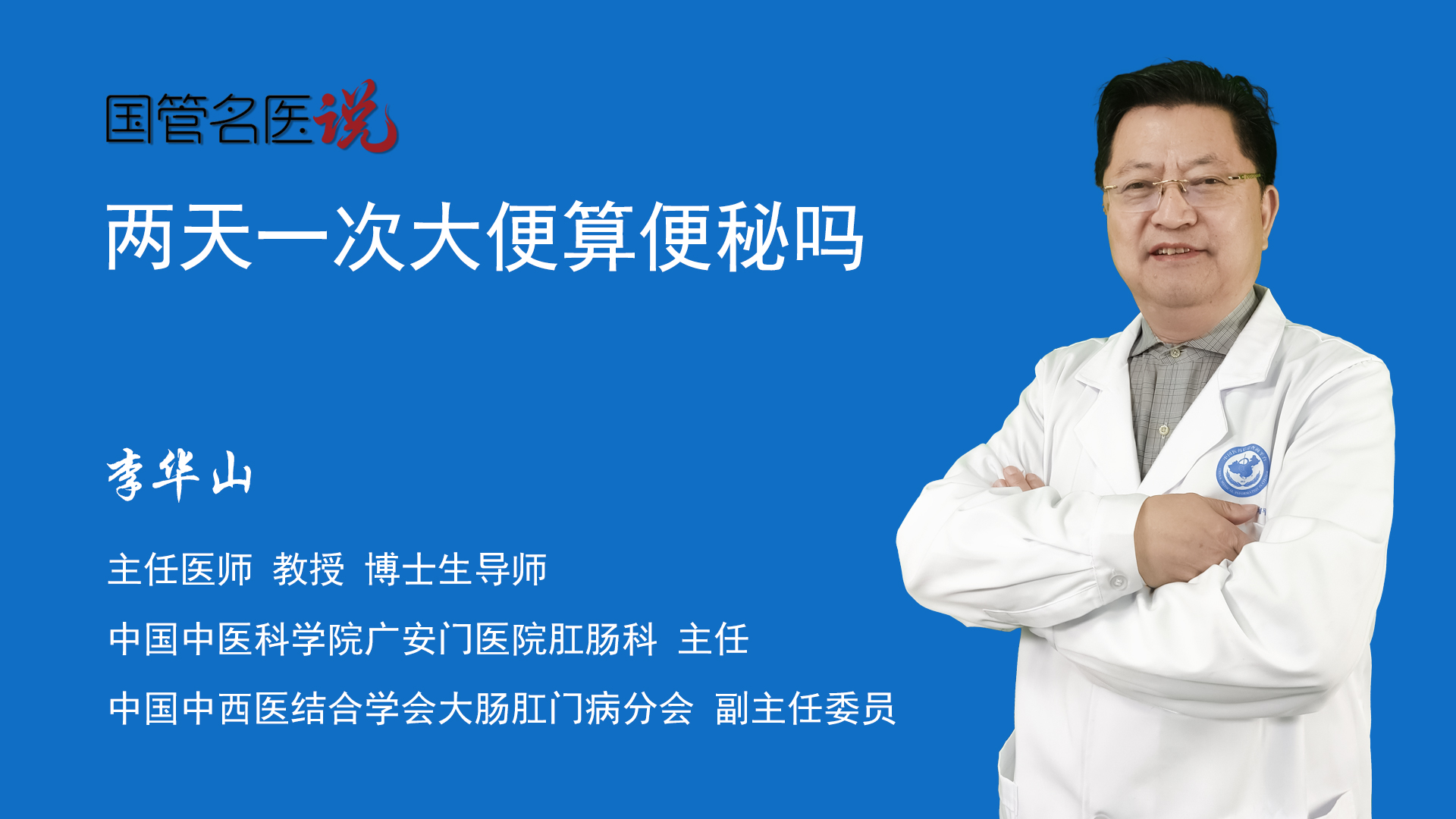 国管名医说

两天一次大便算便秘吗

李华山

主任医师 教授 博士生导师

中国中医科学院广安门医院肛肠科 主任

中国中西医结合学会大肠肛门病分会 副主任委员